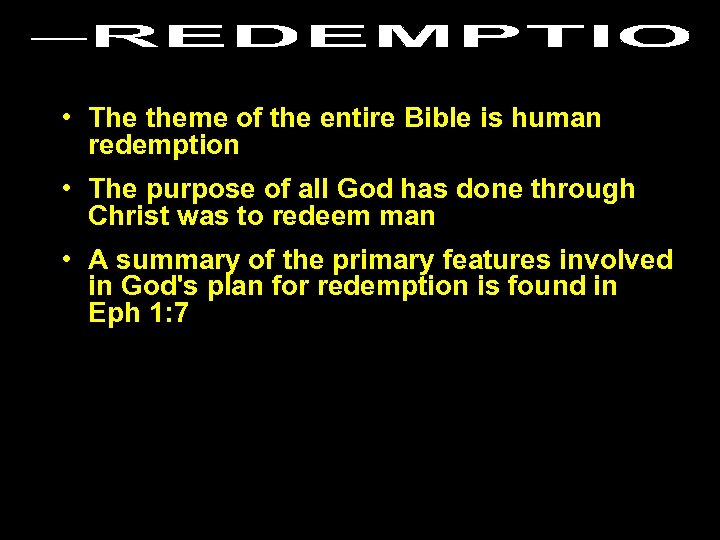 —REDEMPTIO

• The theme of the entire Bible is human redemption

• The purpose of all God has done through Christ was to redeem man

• A summary of the primary features involved in God's plan for redemption is found in Eph 1:7